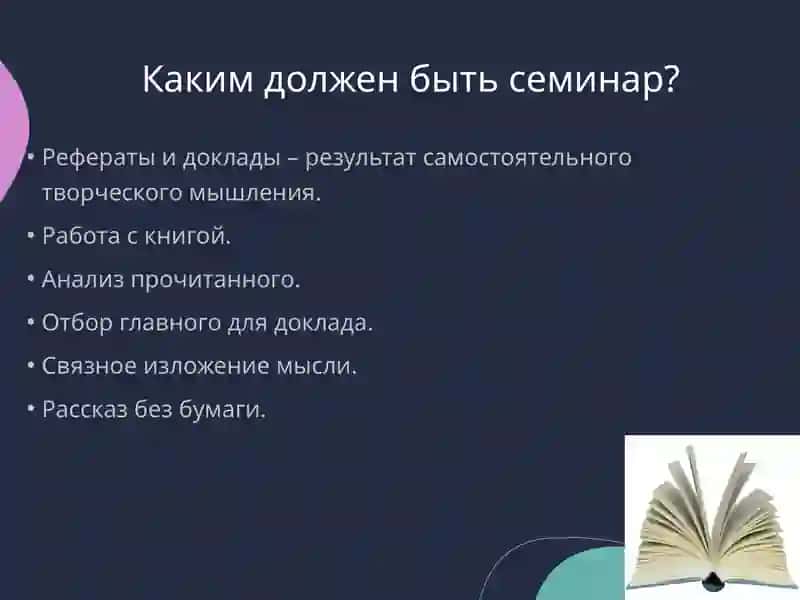 Каким должен быть семинар?

• Рефераты и доклады – результат самостоятельного творческого мышления.
• Работа с книгой.
• Анализ прочитанного.
• Отбор главного для доклада.
• Связное изложение мысли.
• Рассказ без бумаги.